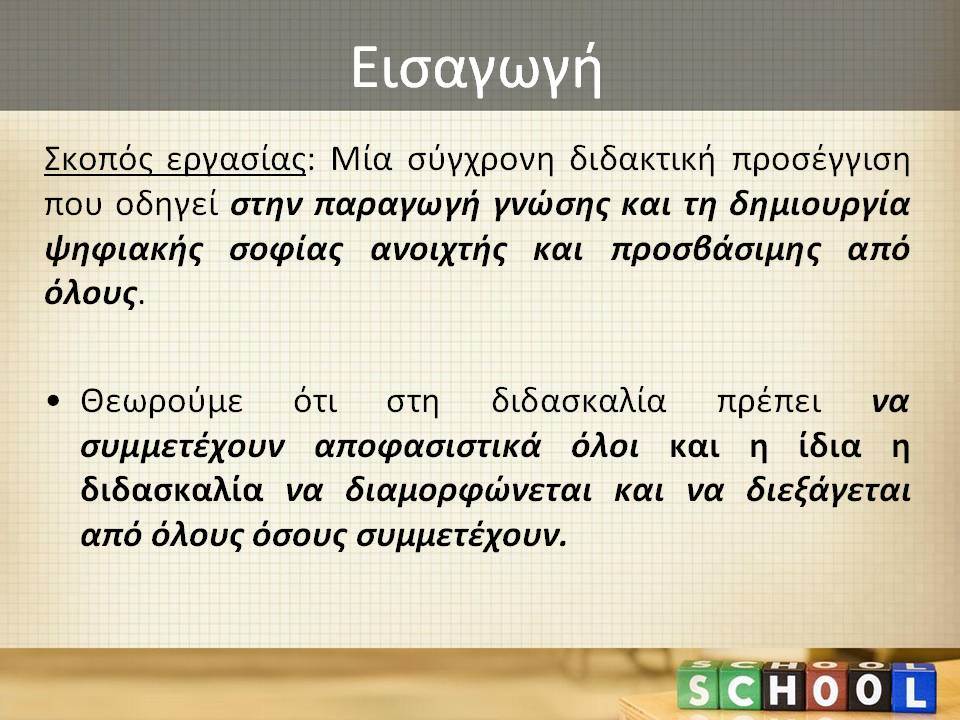 Εισαγωγή

Σκοπός εργασίας: Μία σύγχρονη διδακτική προσέγγιση που οδηγεί στην παραγωγή γνώσης και τη δημιουργία ψηφιακής σοφίας ανοιχτής και προσβάσιμης από όλους.

• Θεωρούμε ότι στη διδασκαλία πρέπει να συμμετέχουν αποφασιστικά όλοι και η ίδια η διδασκαλία να διαμορφώνεται και να διεξάγεται από όλους όσους συμμετέχουν.

SCHOOL